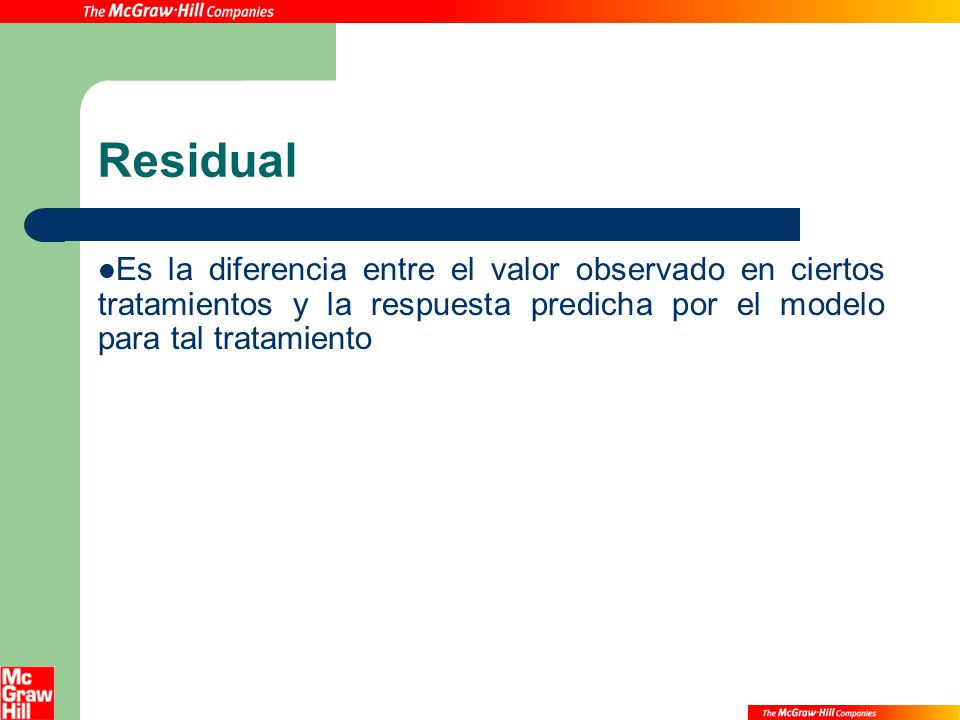 The McGraw·Hill Companies

Residual

●Es la diferencia entre el valor observado en ciertos tratamientos y la respuesta predicha por el modelo para tal tratamiento

Mc Graw Hill

The McGraw·Hill Companies